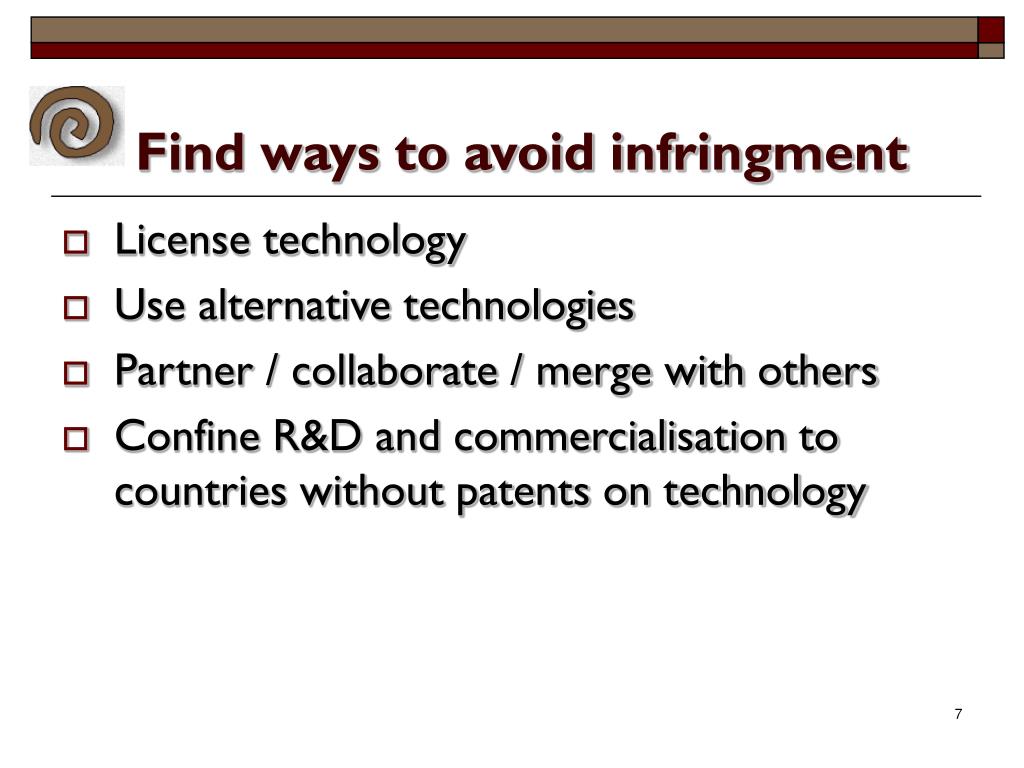 Find ways to avoid infringment

- License technology
- Use alternative technologies
- Partner / collaborate / merge with others
- Confine R&D and commercialisation to countries without patents on technology

7